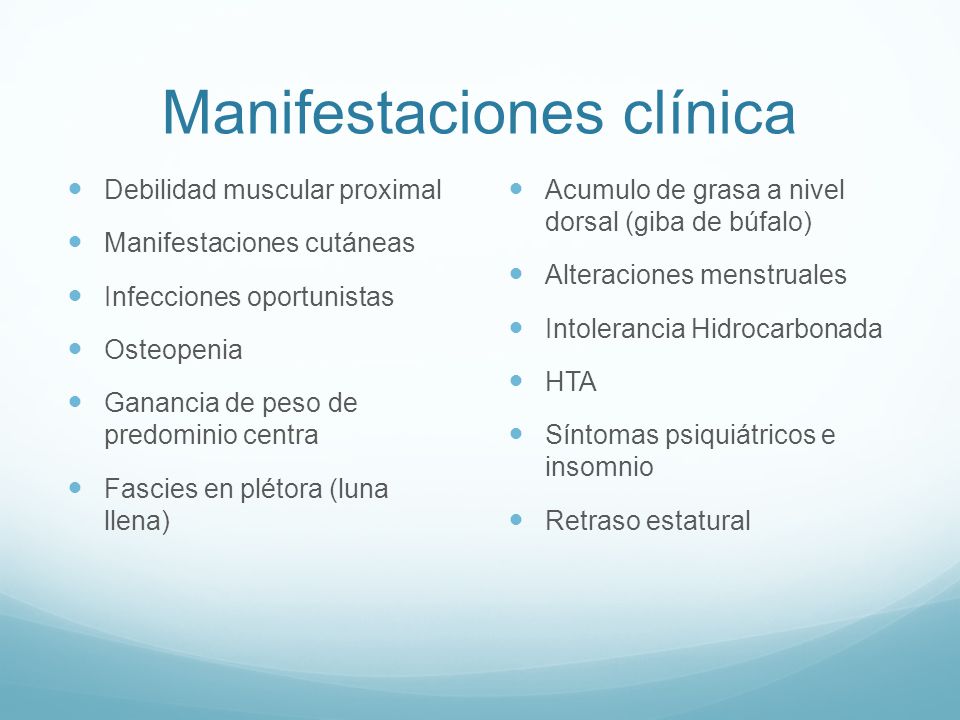 Manifestaciones clínica

- Debilidad muscular proximal
- Manifestaciones cutáneas
- Infecciones oportunistas
- Osteopenia
- Ganancia de peso de predominio centra
- Fascies en plétora (luna llena)

- Acumulo de grasa a nivel dorsal (giba de búfalo)
- Alteraciones menstruales
- Intolerancia Hidrocarbonada
- HTA
- Síntomas psiquiátricos e insomnio
- Retraso estatural